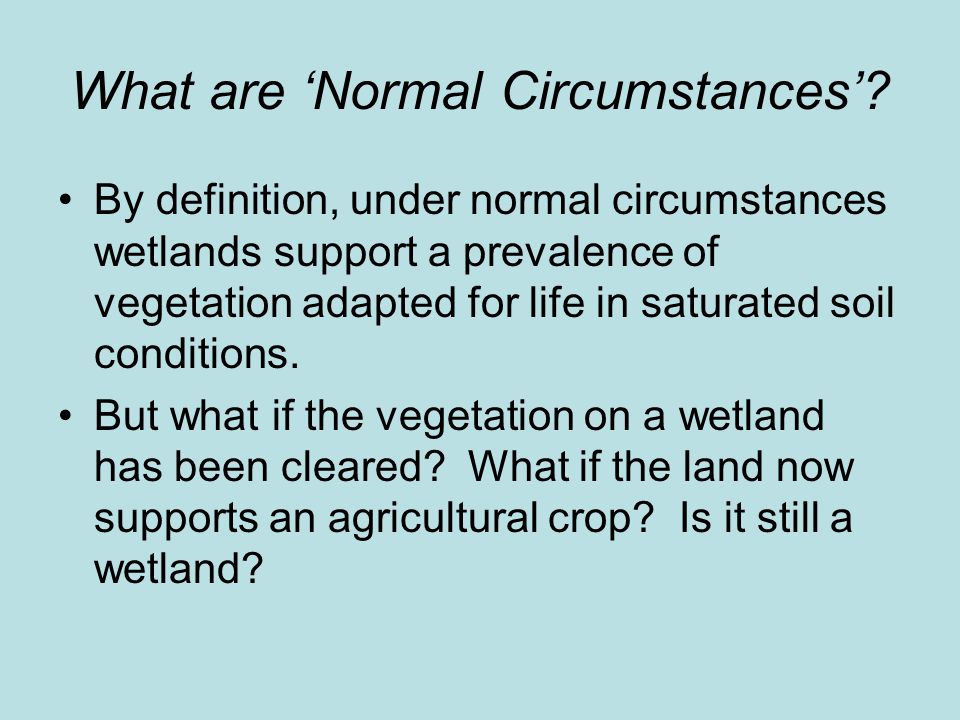 What are ‘Normal Circumstances’?

• By definition, under normal circumstances wetlands support a prevalence of vegetation adapted for life in saturated soil conditions.

• But what if the vegetation on a wetland has been cleared? What if the land now supports an agricultural crop? Is it still a wetland?